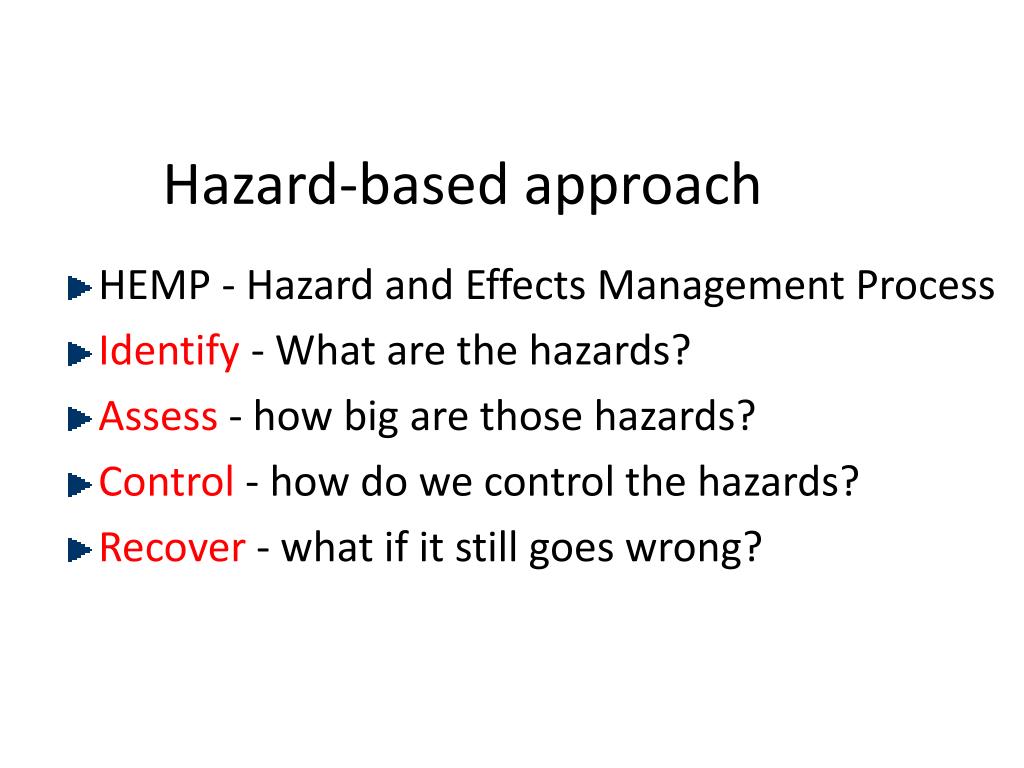 Hazard-based approach

HEMP - Hazard and Effects Management Process

Identify - What are the hazards?

Assess - how big are those hazards?

Control - how do we control the hazards?

Recover - what if it still goes wrong?